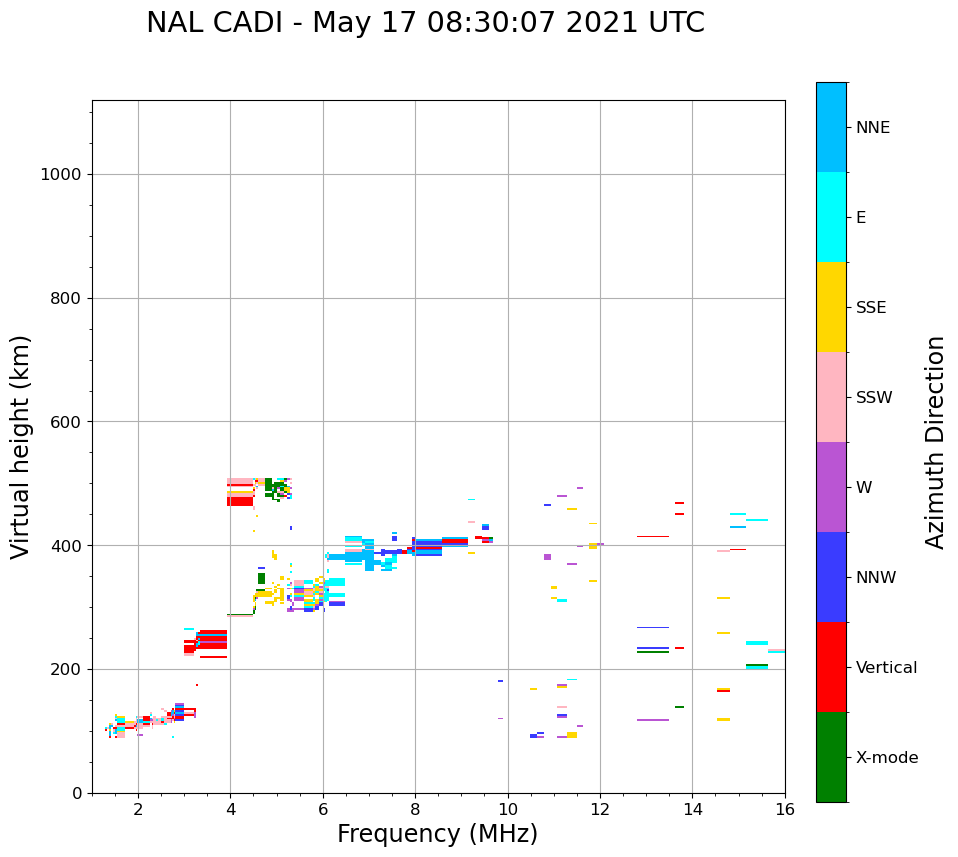 NAL CADI - May 17 08:30:07 2021 UTC

Virtual height (km)

1000
800
600
400
200
0

2
4
6
8
10
12
14
16

Frequency (MHz)

NNE
E
SSE
SSW
W
NNW
Vertical
X-mode

Azimuth Direction